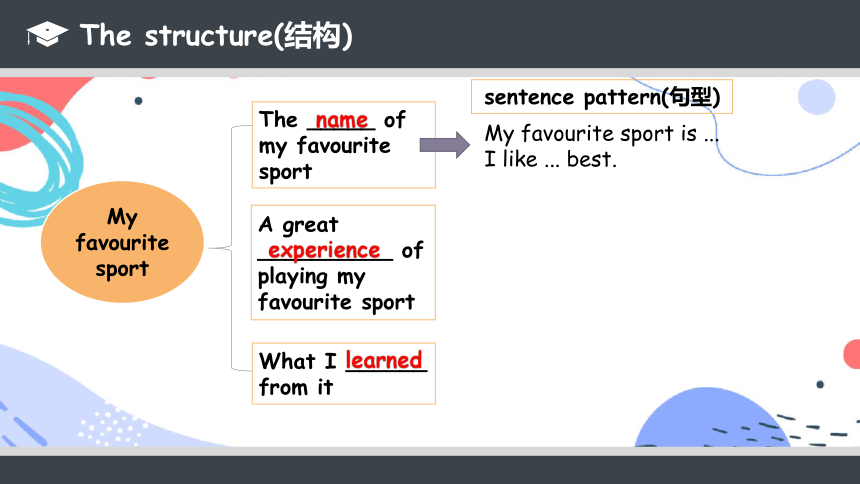 The structure(结构)

My favourite sport

The name of my favourite sport

A great experience of playing my favourite sport

What I learned from it

sentence pattern(句型)

My favourite sport is ...
I like ... best.